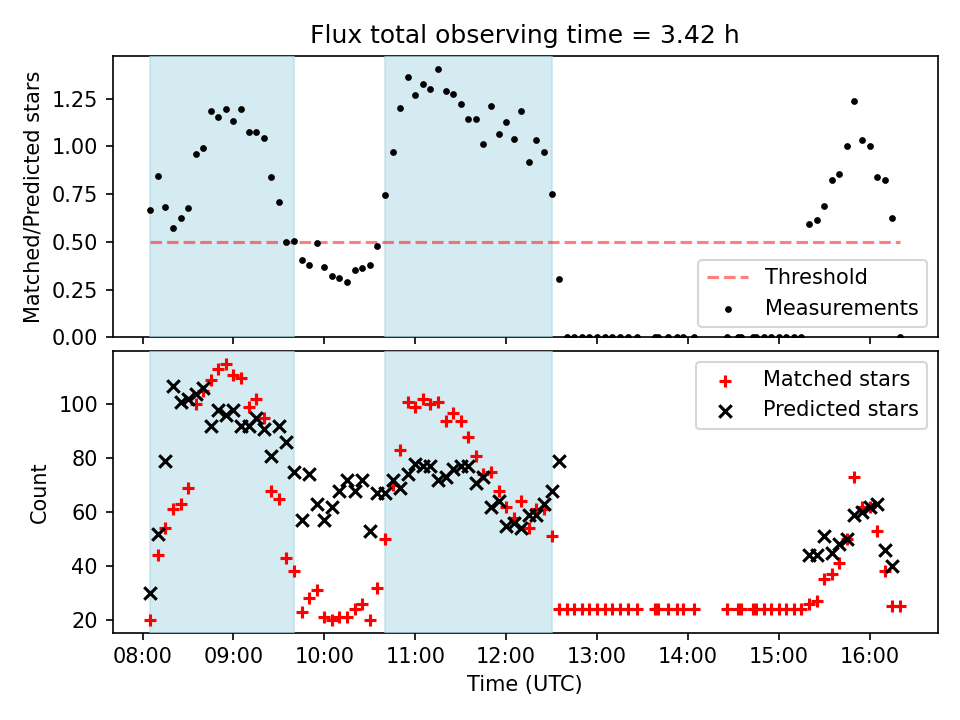 Flux total observing time = 3.42 h

Matched/Predicted stars

1.25
1.00
0.75
0.50
0.25
0.00

Threshold
Measurements

Count

100
80
60
40
20

Matched stars
Predicted stars

08:00 09:00 10:00 11:00 12:00 13:00 14:00 15:00 16:00

Time (UTC)